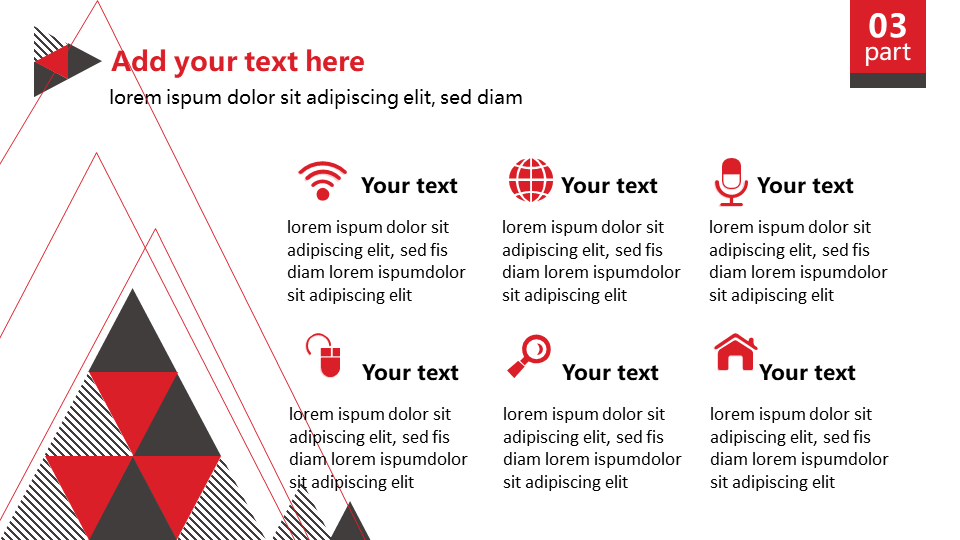 03
part

Add your text here
lorem ispum dolor sit adipiscing elit, sed diam

Your text
lorem ispum dolor sit adipiscing elit, sed fis diam lorem ispumdolor sit adipiscing elit

Your text
lorem ispum dolor sit adipiscing elit, sed fis diam lorem ispumdolor sit adipiscing elit

Your text
lorem ispum dolor sit adipiscing elit, sed fis diam lorem ispumdolor sit adipiscing elit

Your text
lorem ispum dolor sit adipiscing elit, sed fis diam lorem ispumdolor sit adipiscing elit

Your text
lorem ispum dolor sit adipiscing elit, sed fis diam lorem ispumdolor sit adipiscing elit

Your text
lorem ispum dolor sit adipiscing elit, sed fis diam lorem ispumdolor sit adipiscing elit